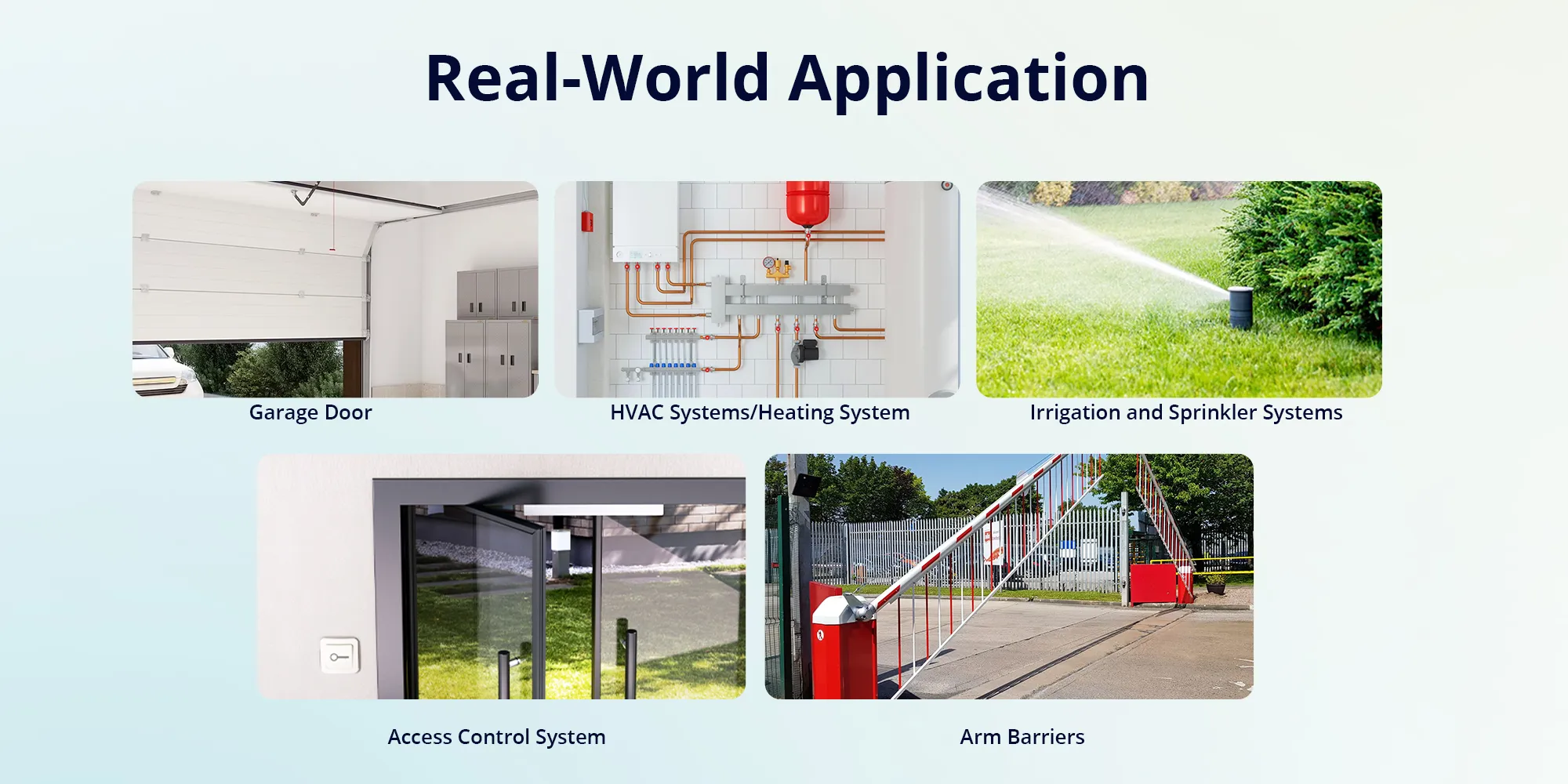 Real-World Application

Garage Door

HVAC Systems/Heating System

Irrigation and Sprinkler Systems

Access Control System

Arm Barriers